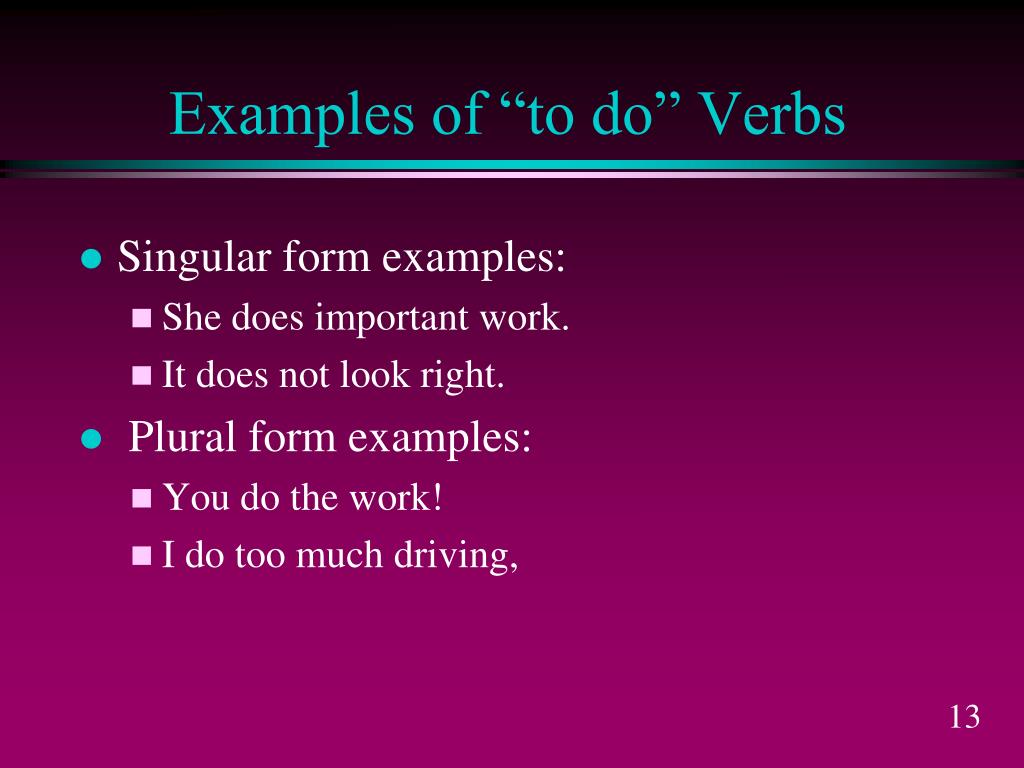 Examples of “to do” Verbs

- Singular form examples:
  - She does important work.
  - It does not look right.
- Plural form examples:
  - You do the work!
  - I do too much driving,

13